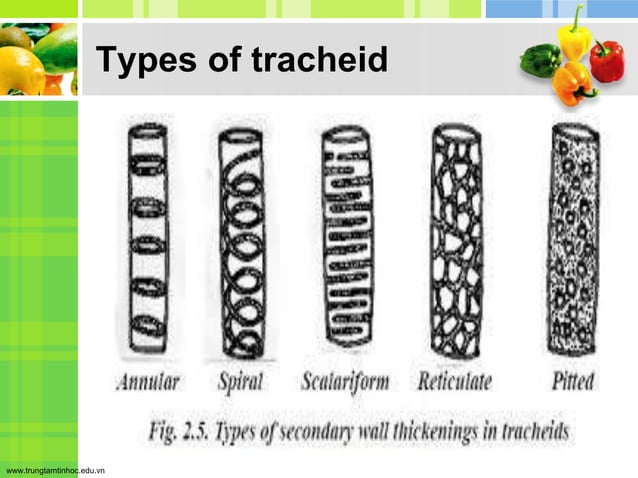 Types of tracheid

Annular Spiral Scalariform Reticulate Pitted

Fig. 2.5. Types of secondary wall thickenings in tracheids

www.trungtamtinhoc.edu.vn